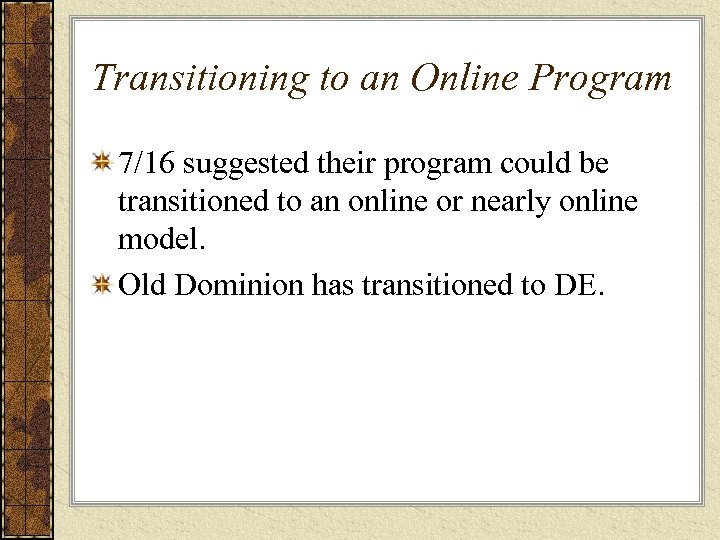 Transitioning to an Online Program

7/16 suggested their program could be transitioned to an online or nearly online model.

Old Dominion has transitioned to DE.